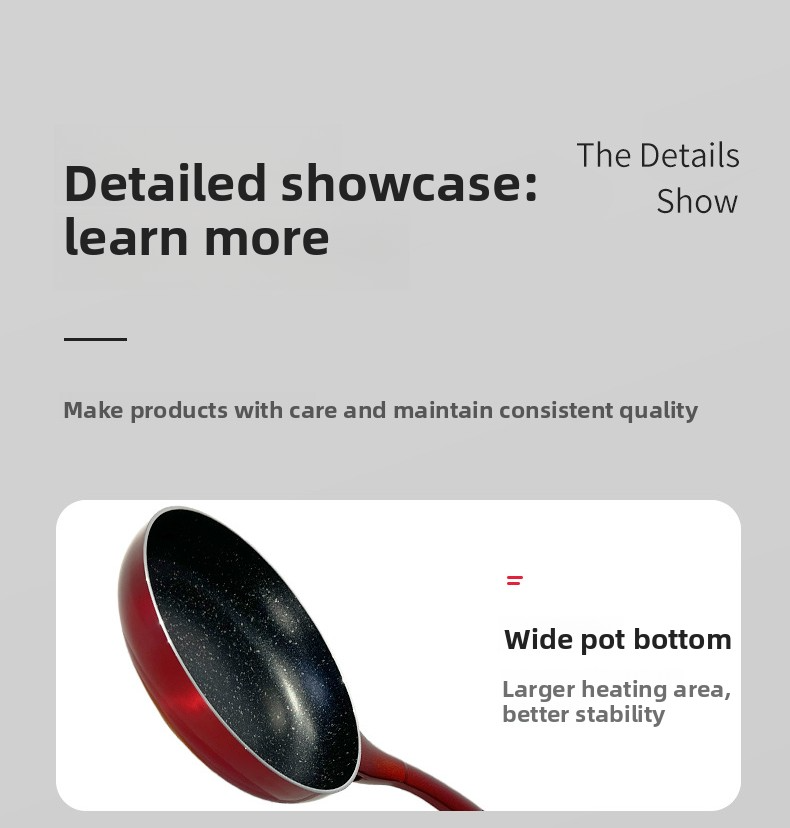 Detailed showcase: learn more

The Details Show

Make products with care and maintain consistent quality

Wide pot bottom

Larger heating area, better stability